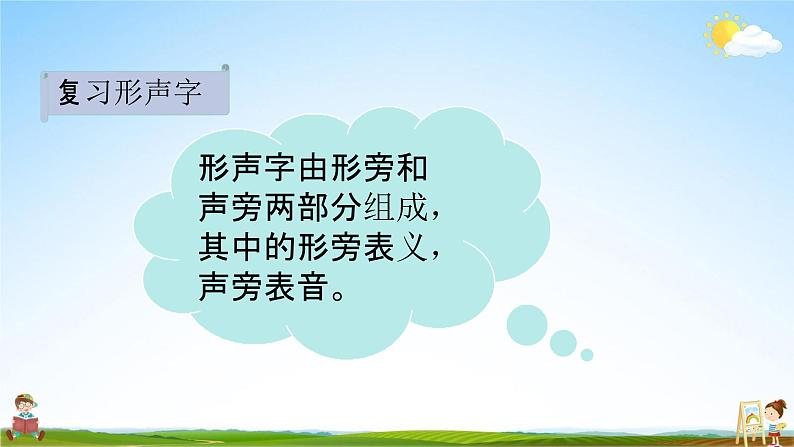 复习形声字

形声字由形旁和声旁两部分组成，其中的形旁表义，声旁表音。